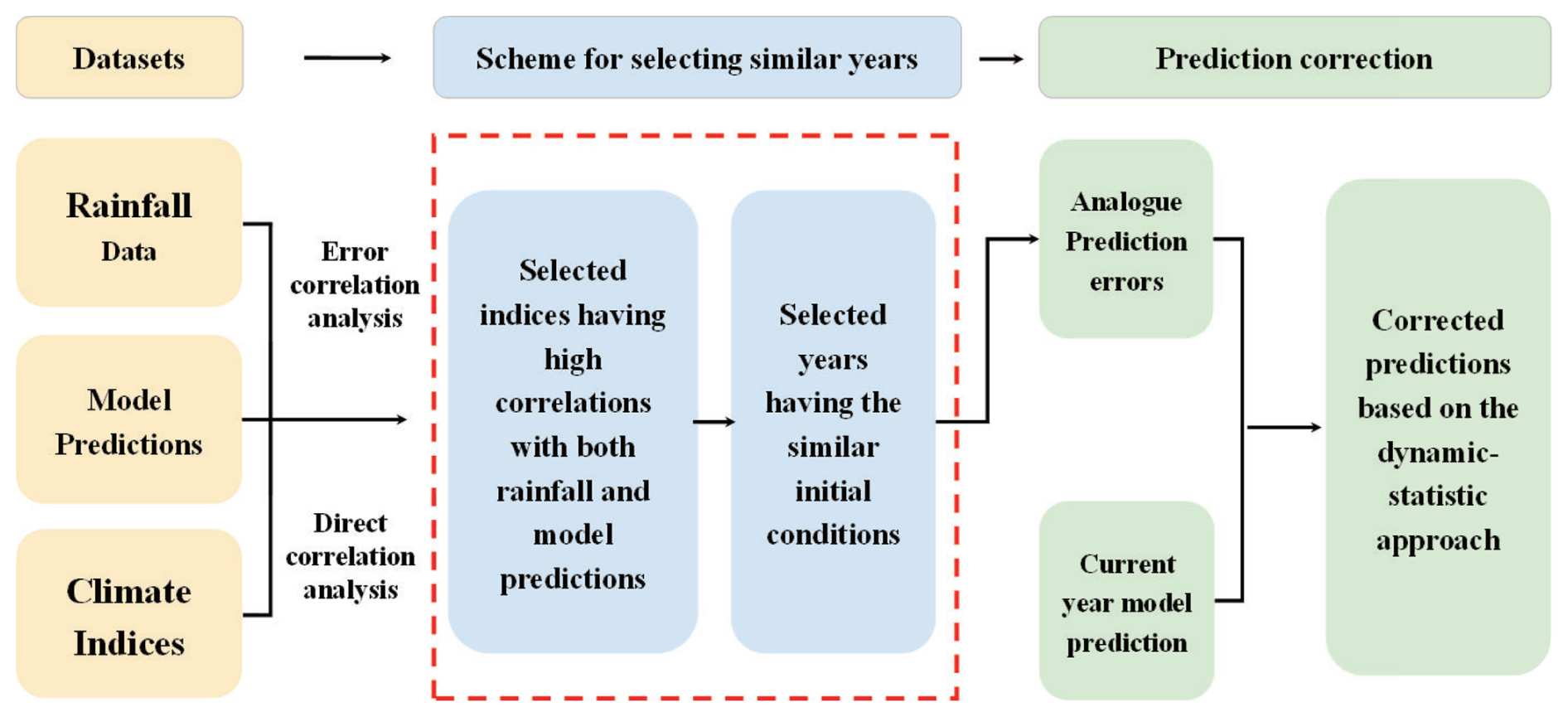 Datasets

Scheme for selecting similar years

Prediction correction

Rainfall Data

Model Predictions

Climate Indices

Error correlation analysis

Direct correlation analysis

Selected indices having high correlations with both rainfall and model predictions

Selected years having the similar initial conditions

Analogue Prediction errors

Current year model prediction

Corrected predictions based on the dynamic-statistic approach